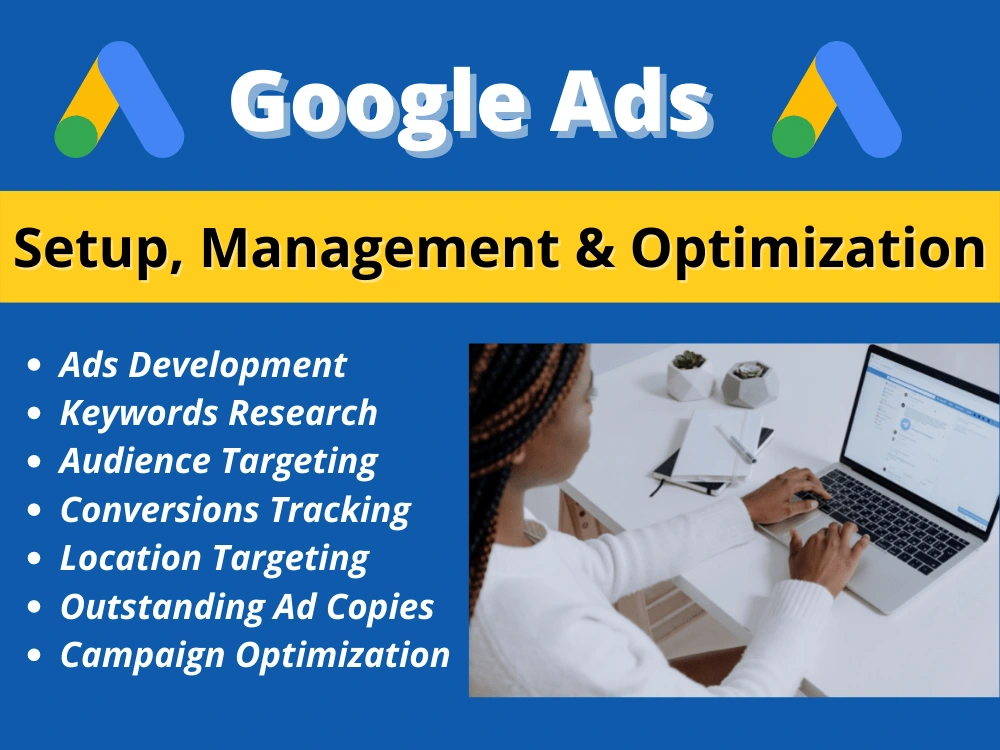 Google Ads

Setup, Management & Optimization

• Ads Development
• Keywords Research
• Audience Targeting
• Conversions Tracking
• Location Targeting
• Outstanding Ad Copies
• Campaign Optimization